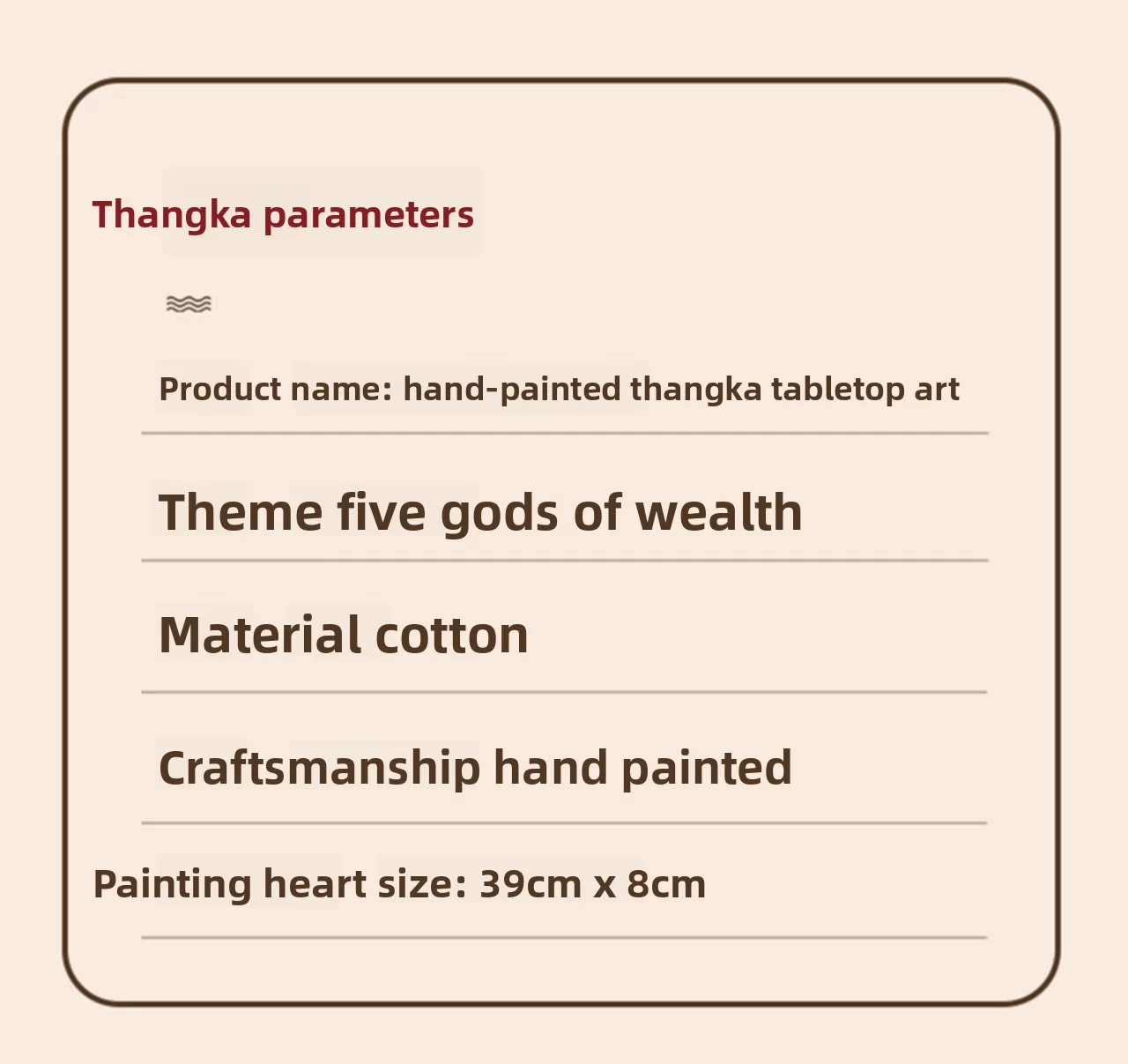 Thangka parameters

Product name: hand-painted thangka tabletop art

Theme five gods of wealth

Material cotton

Craftsmanship hand painted

Painting heart size: 39cm x 8cm